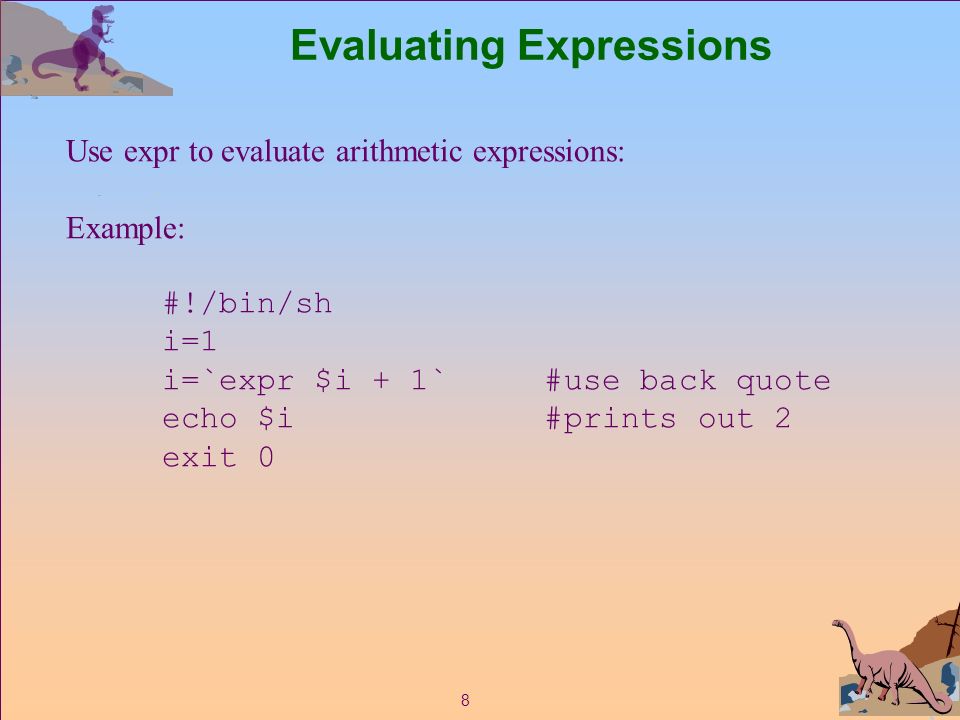 Evaluating Expressions

Use expr to evaluate arithmetic expressions:

Example:

#!/bin/sh
i=1
i=`expr $i + 1`     #use back quote
echo $i     #prints out 2
exit 0

8